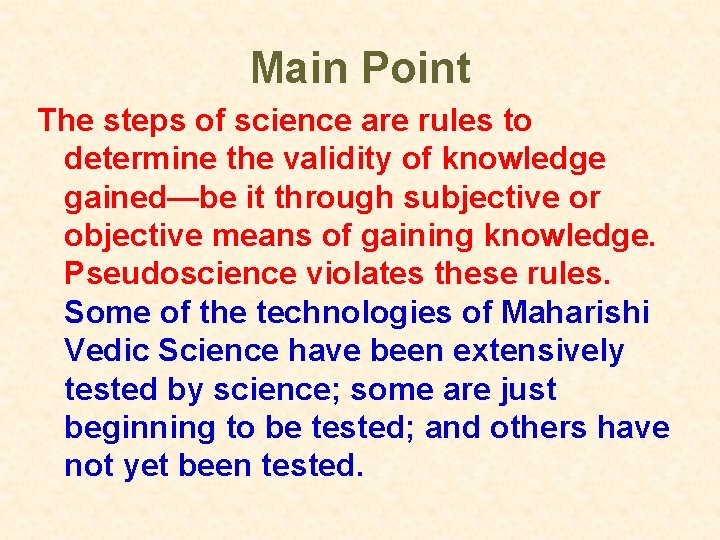 Main Point

The steps of science are rules to determine the validity of knowledge gained—be it through subjective or objective means of gaining knowledge. Pseudoscience violates these rules. Some of the technologies of Maharishi Vedic Science have been extensively tested by science; some are just beginning to be tested; and others have not yet been tested.